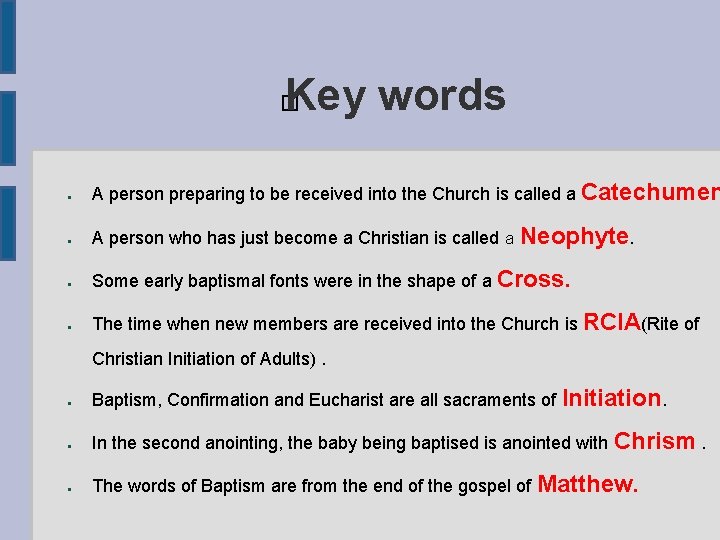 Key words

- A person preparing to be received into the Church is called a Catechumen
- A person who has just become a Christian is called a Neophyte.
- Some early baptismal fonts were in the shape of a Cross.
- The time when new members are received into the Church is RCIA(Rite of Christian Initiation of Adults) .
- Baptism, Confirmation and Eucharist are all sacraments of Initiation.
- In the second anointing, the baby being baptised is anointed with Chrism .
- The words of Baptism are from the end of the gospel of Matthew.